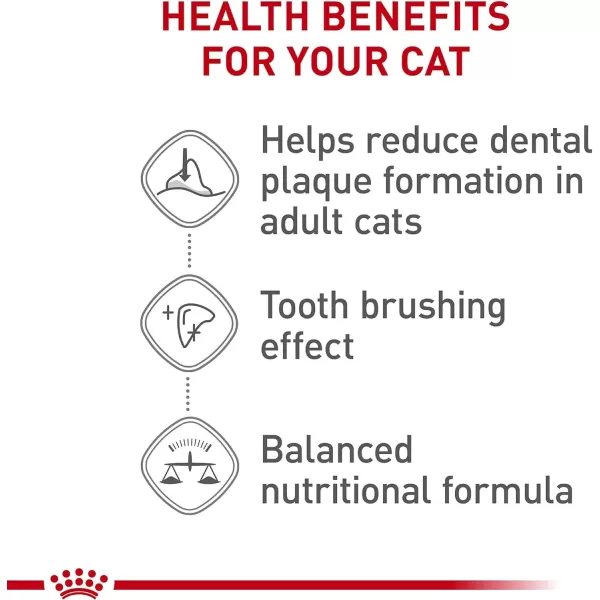 HEALTH BENEFITS FOR YOUR CAT

Helps reduce dental plaque formation in adult cats

Tooth brushing effect

Balanced nutritional formula